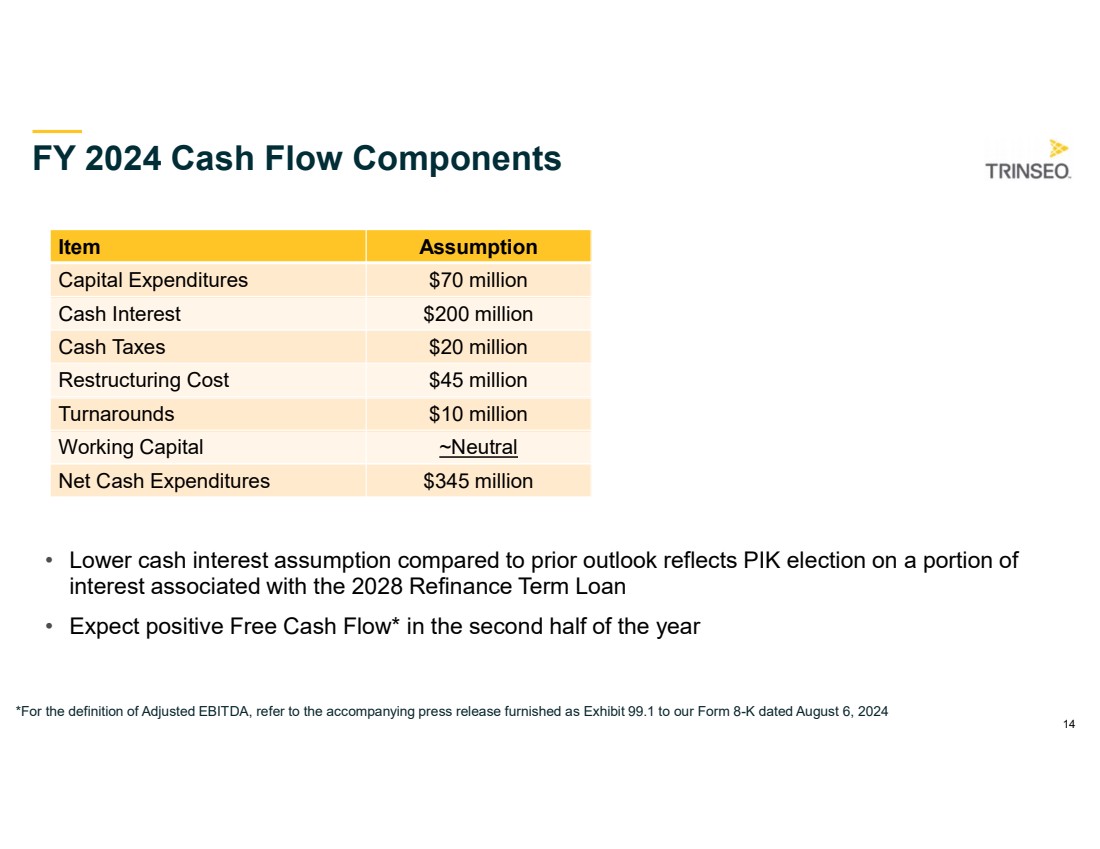 FY 2024 Cash Flow Components

TRINSEO.

| Item | Assumption |
|---|---|
| Capital Expenditures | \$70 million |
| Cash Interest | \$200 million |
| Cash Taxes | \$20 million |
| Restructuring Cost | \$45 million |
| Turnarounds | \$10 million |
| Working Capital | ~Neutral |
| Net Cash Expenditures | \$345 million |

• Lower cash interest assumption compared to prior outlook reflects PIK election on a portion of interest associated with the 2028 Refinance Term Loan

• Expect positive Free Cash Flow* in the second half of the year

*For the definition of Adjusted EBITDA, refer to the accompanying press release furnished as Exhibit 99.1 to our Form 8-K dated August 6, 2024

14